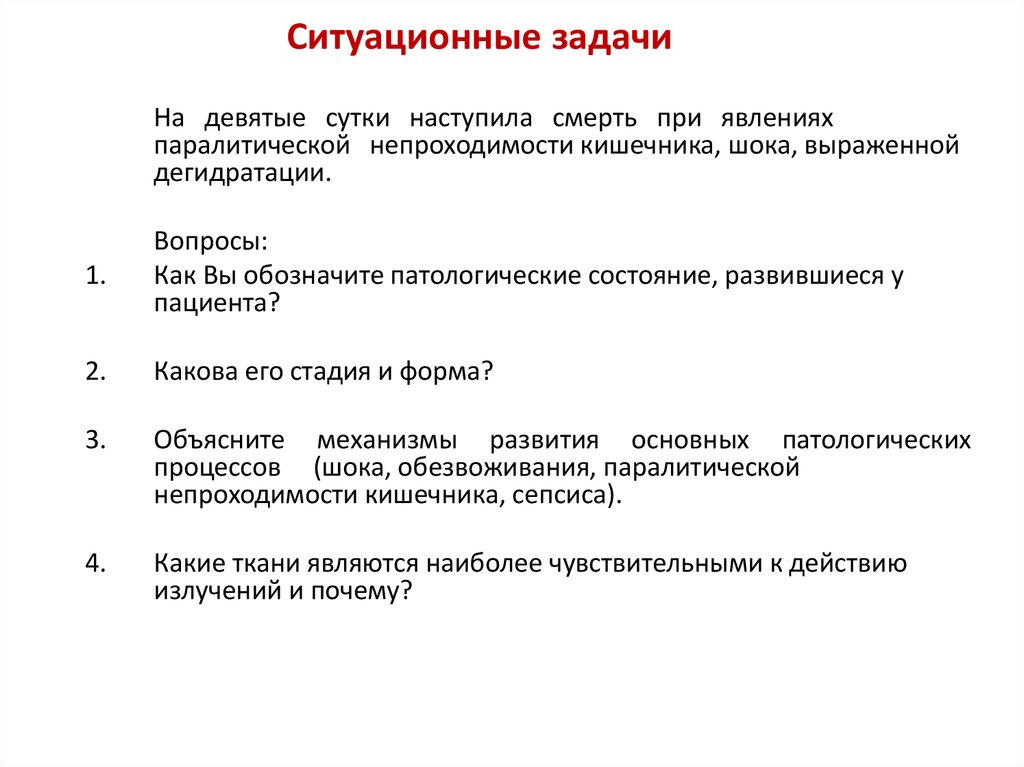 Ситуационные задачи

На девятые сутки наступила смерть при явлениях паралитической непроходимости кишечника, шока, выраженной дегидратации.

Вопросы:

1. Как Вы обозначите патологические состояние, развившиеся у пациента?

2. Какова его стадия и форма?

3. Объясните механизмы развития основных патологических процессов (шока, обезвоживания, паралитической непроходимости кишечника, сепсиса).

4. Какие ткани являются наиболее чувствительными к действию излучений и почему?